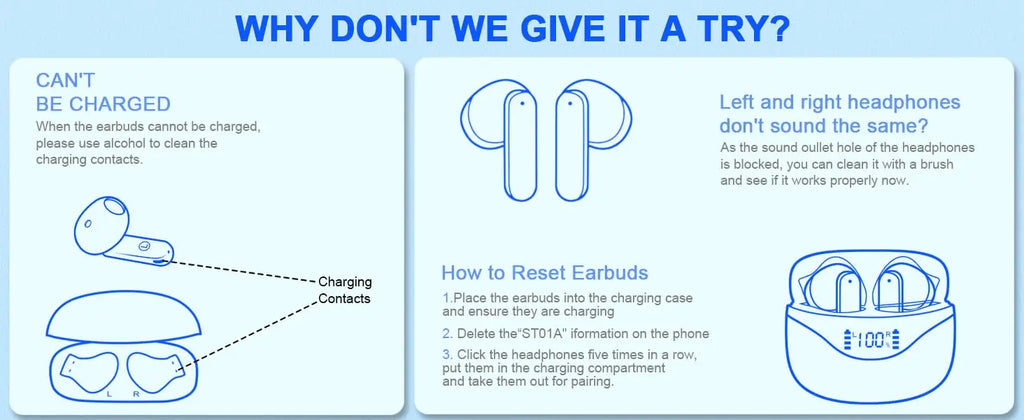 WHY DON'T WE GIVE IT A TRY?

CAN'T BE CHARGED

When the earbuds cannot be charged, please use alcohol to clean the charging contacts.

Charging Contacts

L R

Left and right headphones don't sound the same?

As the sound oullet hole of the headphones is blocked, you can clean it with a brush and see if it works properly now.

How to Reset Earbuds

1.Place the earbuds into the charging case and ensure they are charging

2. Delete the"ST01A" iformation on the phone

3. Click the headphones five times in a row, put them in the charging compartment and take them out for pairing.

L 100 R